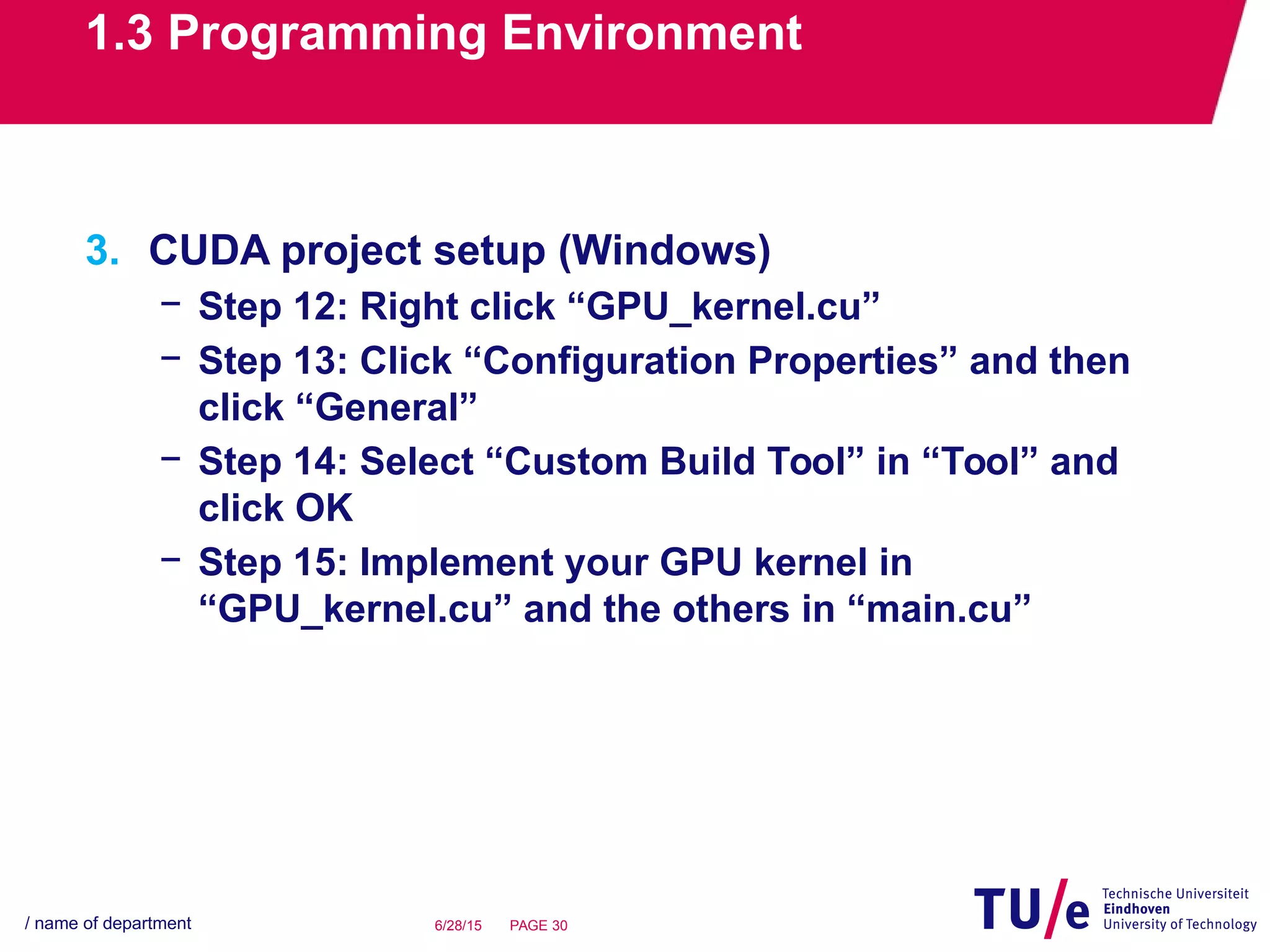 1.3 Programming Environment

3. CUDA project setup (Windows)

– Step 12: Right click “GPU_kernel.cu”

– Step 13: Click “Configuration Properties” and then click “General”

– Step 14: Select “Custom Build Tool” in “Tool” and click OK

– Step 15: Implement your GPU kernel in “GPU_kernel.cu” and the others in “main.cu”

/ name of department

6/28/15 PAGE 30

TU/e Technische Universiteit Eindhoven University of Technology